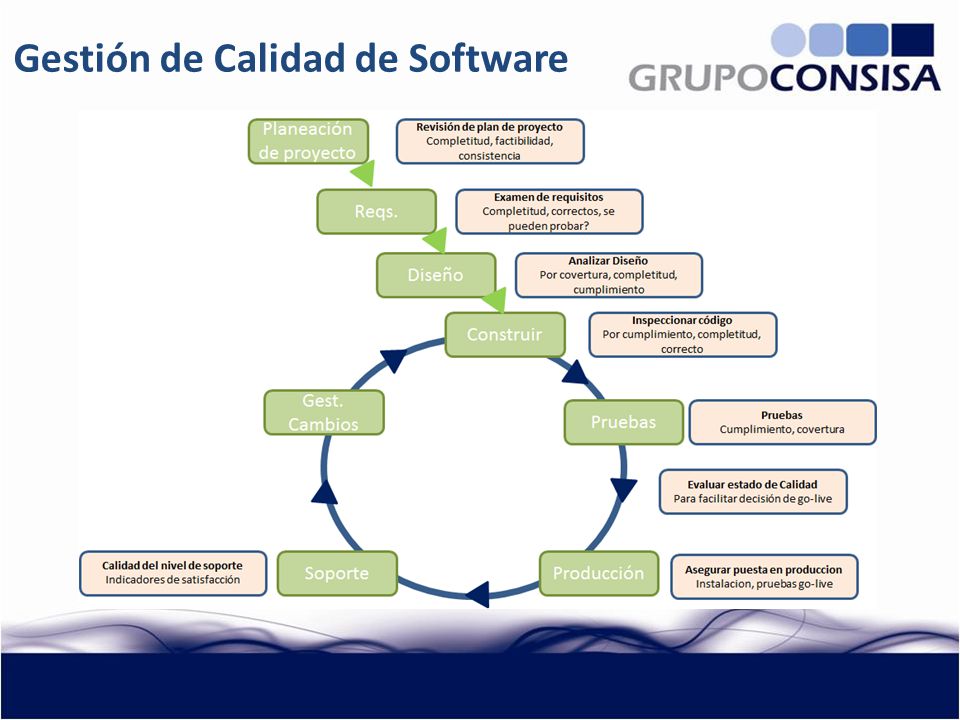 Gestión de Calidad de Software

GRUPOCONSISA

Planeación de proyecto

Revisión de plan de proyecto
Completitud, factibilidad, consistencia

Reqs.

Examen de requisitos
Completitud, correctos, se pueden probar?

Diseño

Analizar Diseño
Por covertura, completitud, cumplimiento

Construir

Inspeccionar código
Por cumplimiento, completitud, correcto

Pruebas

Pruebas
Cumplimiento, covertura

Evaluar estado de Calidad
Para facilitar decisión de go-live

Producción

Asegurar puesta en produccion
Instalacion, pruebas go-live

Soporte

Calidad del nivel de soporte
Indicadores de satisfacción

Gest. Cambios